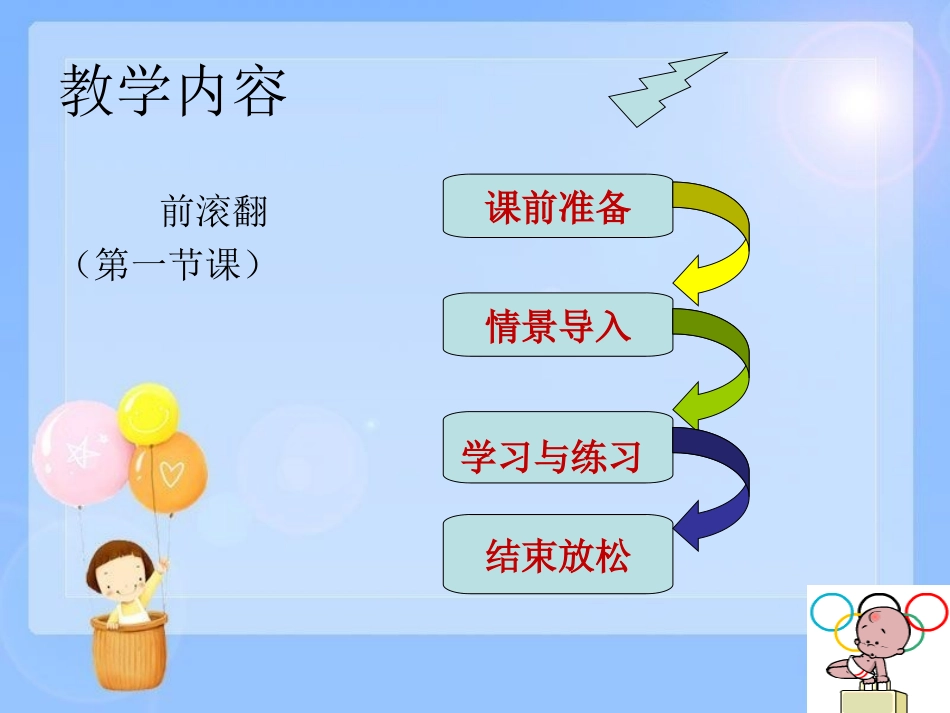 教学内容

前滚翻
（第一节课）

课前准备

情景导入

学习与练习

结束放松